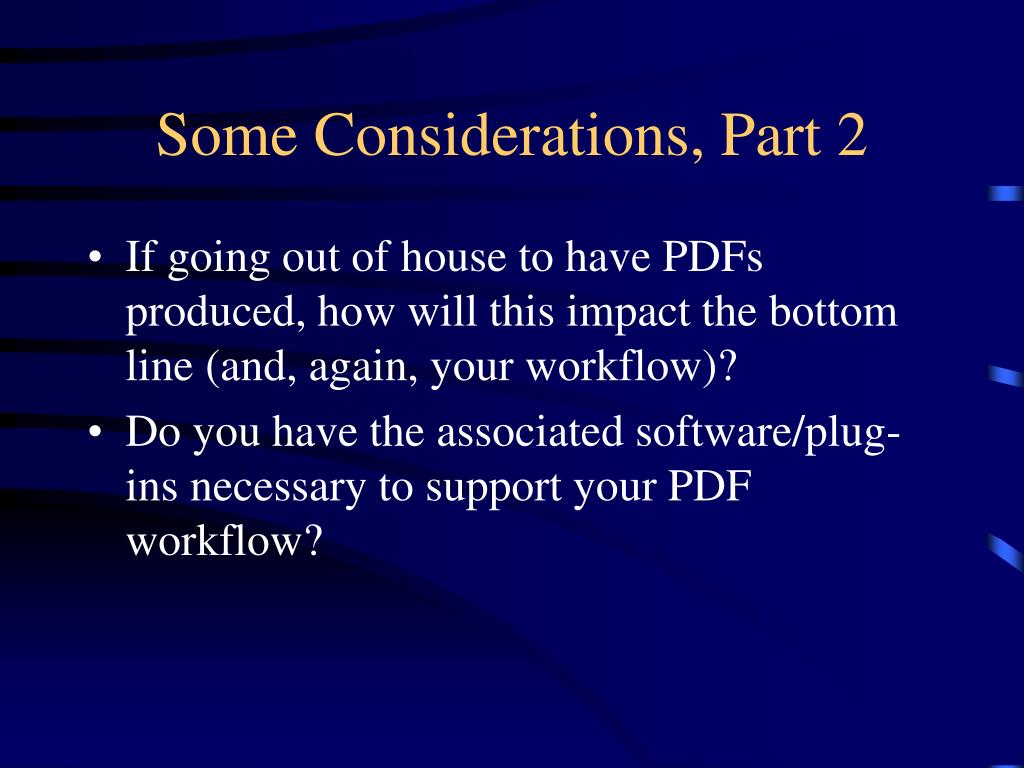 Some Considerations, Part 2

• If going out of house to have PDFs produced, how will this impact the bottom line (and, again, your workflow)?

• Do you have the associated software/plug-ins necessary to support your PDF workflow?